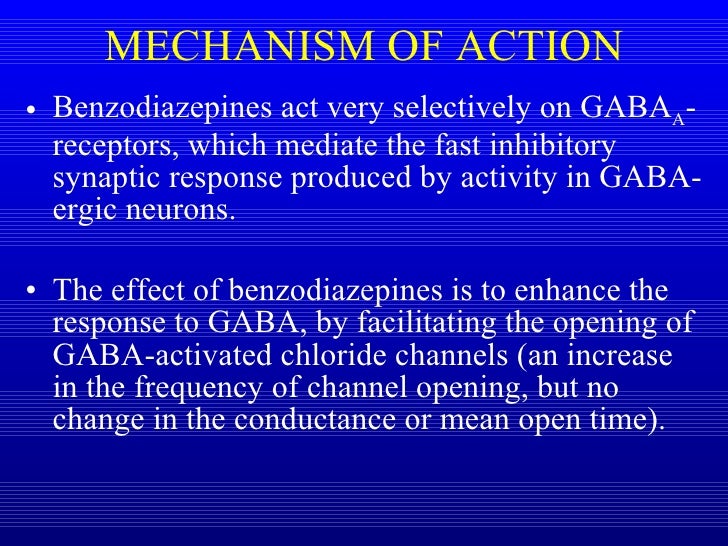 MECHANISM OF ACTION

• Benzodiazepines act very selectively on $GABA_A$-receptors, which mediate the fast inhibitory synaptic response produced by activity in GABA-ergic neurons.

• The effect of benzodiazepines is to enhance the response to GABA, by facilitating the opening of GABA-activated chloride channels (an increase in the frequency of channel opening, but no change in the conductance or mean open time).